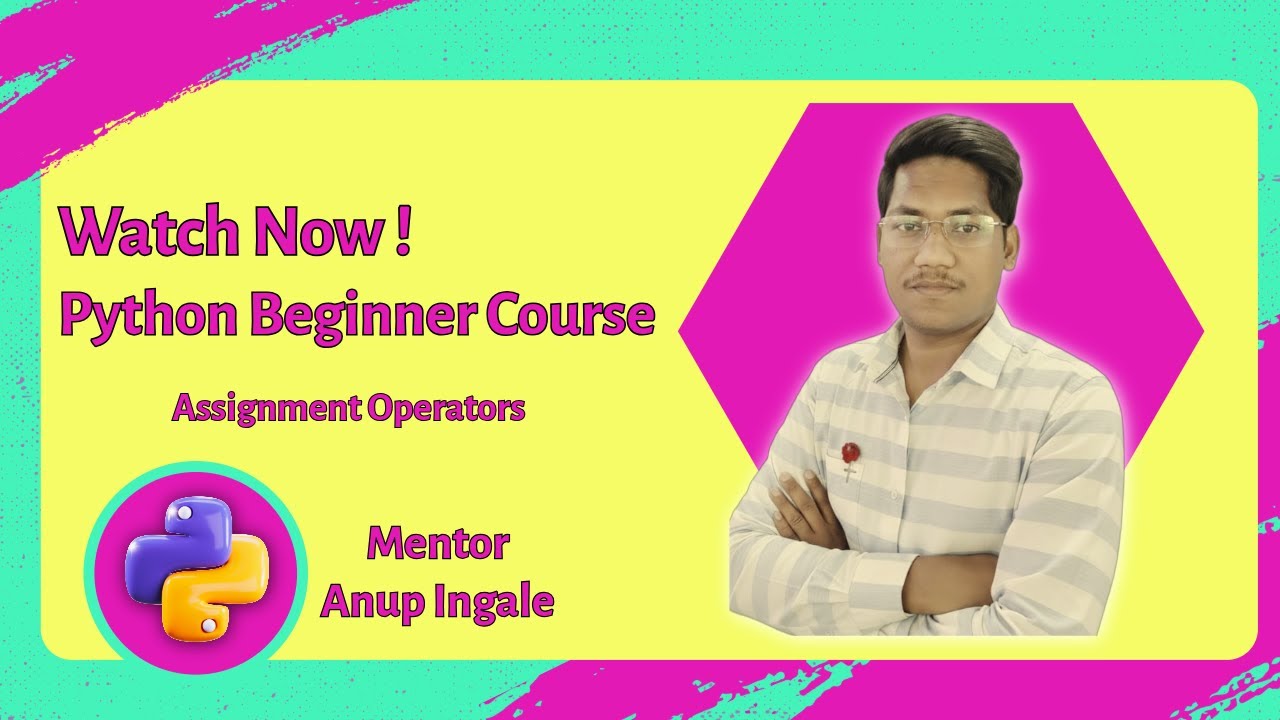 Watch Now !
Python Beginner Course

Assignment Operators

Mentor
Anup Ingale